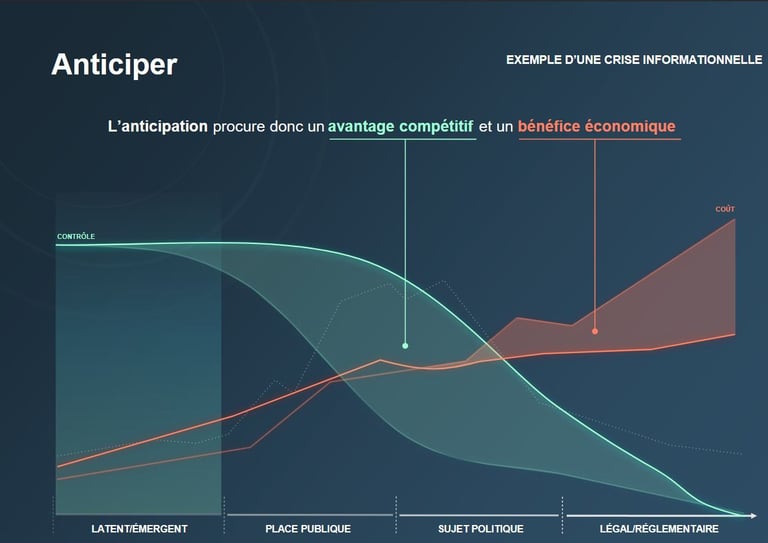 Anticiper

EXEMPLE D'UNE CRISE INFORMATIONNELLE

L'anticipation procure donc un avantage compétitif et un bénéfice économique

CONTRÔLE

COÛT

LATENT/ÉMERGENT

PLACE PUBLIQUE

SUJET POLITIQUE

LÉGAL/RÉGLEMENTAIRE